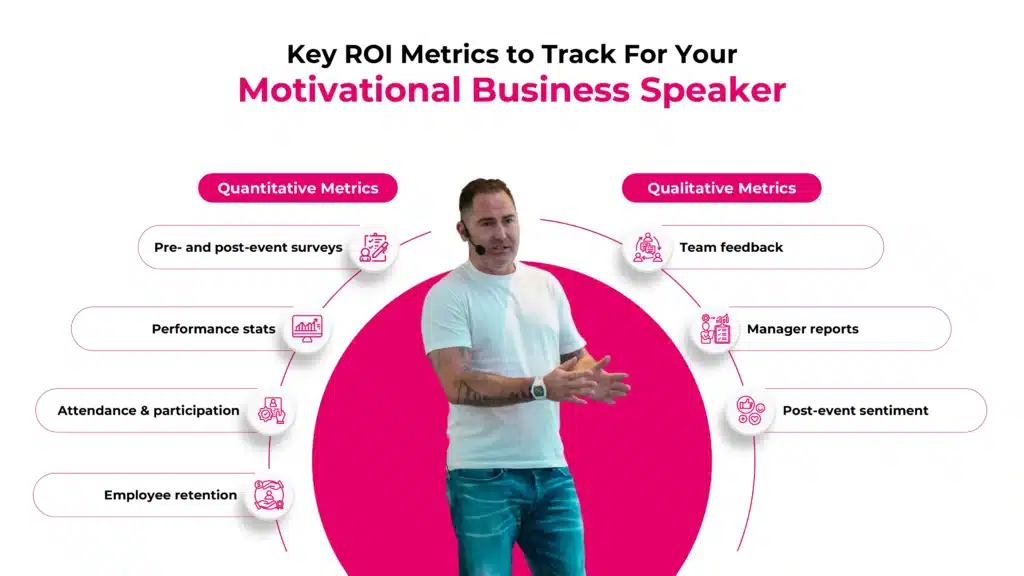 Key ROI Metrics to Track For Your
Motivational Business Speaker

Quantitative Metrics

Pre- and post-event surveys

Performance stats

Attendance & participation

Employee retention

Qualitative Metrics

Team feedback

Manager reports

Post-event sentiment